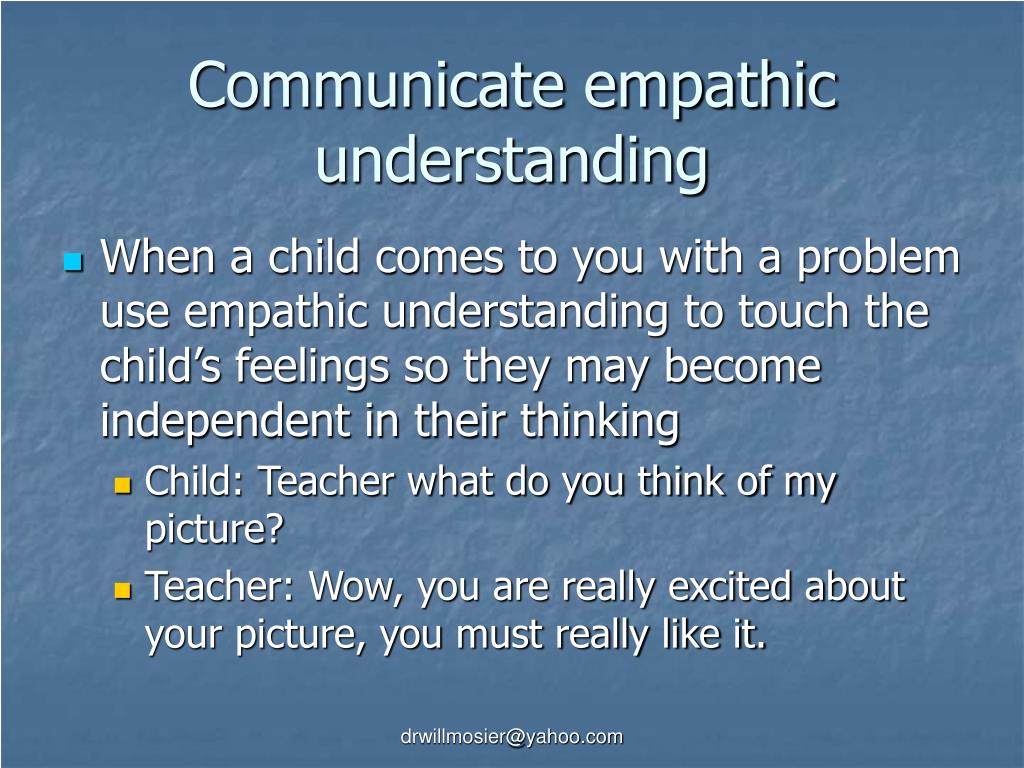 Communicate empathic understanding

When a child comes to you with a problem use empathic understanding to touch the child’s feelings so they may become independent in their thinking

Child: Teacher what do you think of my picture?

Teacher: Wow, you are really excited about your picture, you must really like it.

drwillmosier@yahoo.com